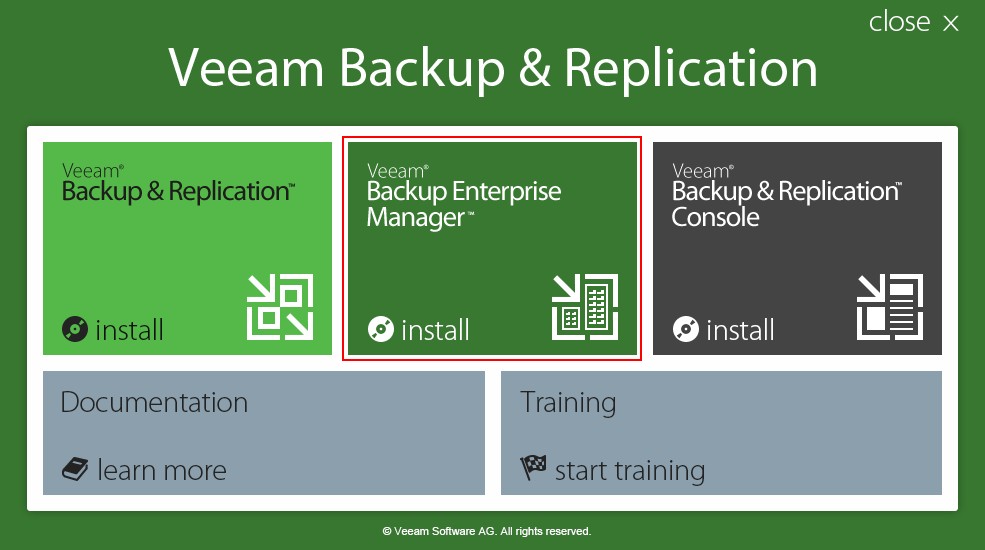 close ×

Veeam Backup & Replication

Veeam®
Backup & Replication™

install

Veeam®
Backup Enterprise Manager™

install

Veeam®
Backup & Replication™ Console

install

Documentation

learn more

Training

start training

© Veeam Software AG. All rights reserved.